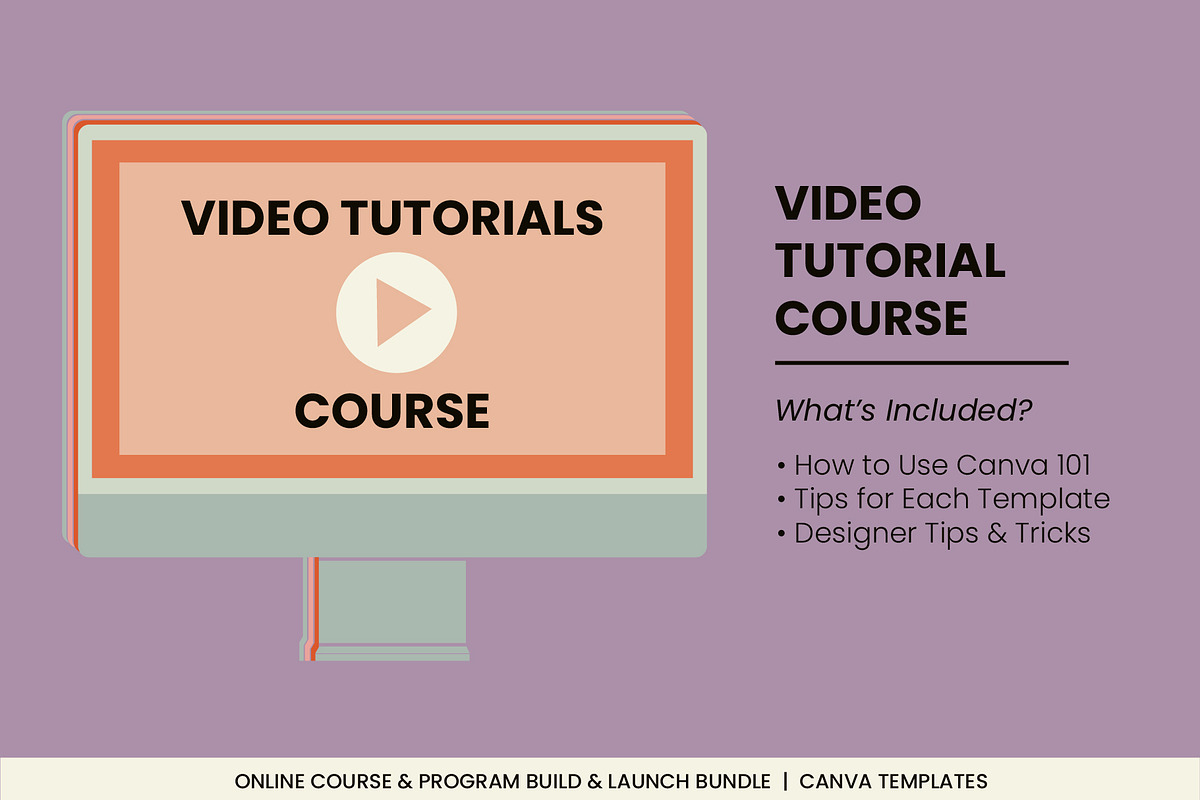 VIDEO TUTORIALS

COURSE

VIDEO TUTORIAL COURSE

What's Included?

• How to Use Canva 101
• Tips for Each Template
• Designer Tips & Tricks

ONLINE COURSE & PROGRAM BUILD & LAUNCH BUNDLE | CANVA TEMPLATES